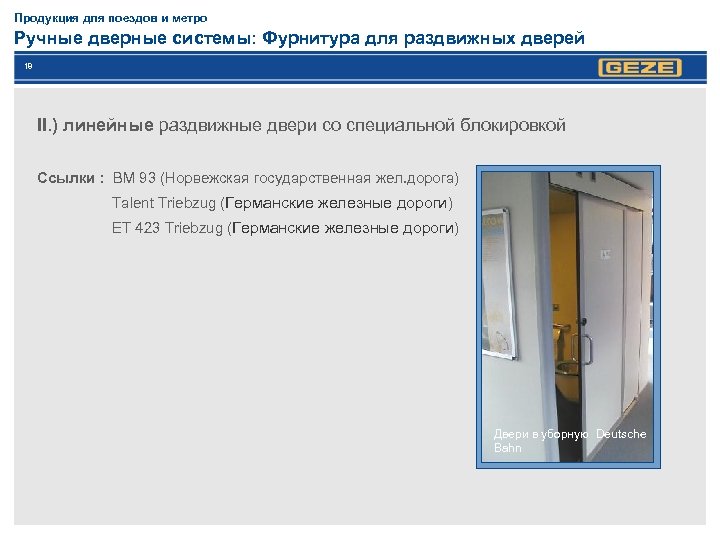 Продукция для поездов и метро
Ручные дверные системы: Фурнитура для раздвижных дверей

19

GEZE

II.) линейные раздвижные двери со специальной блокировкой

Ссылки : BM 93 (Норвежская государственная жел.дорога)
Talent Triebzug (Германские железные дороги)
ET 423 Triebzug (Германские железные дороги)

Двери в уборную Deutsche Bahn